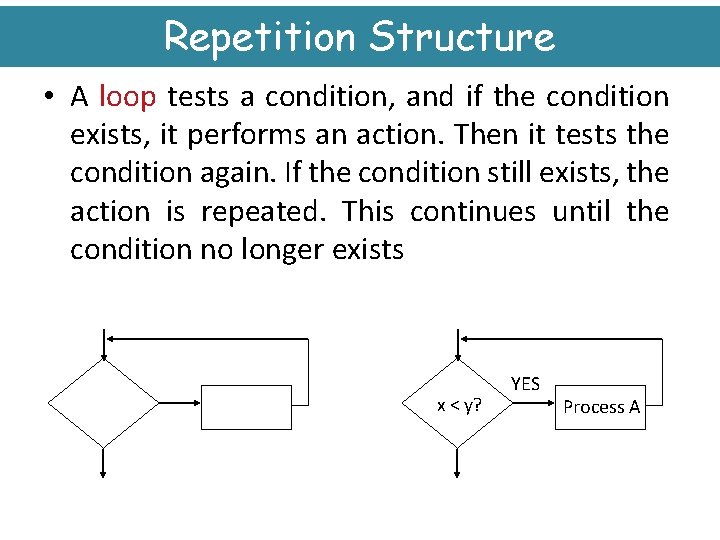 Repetition Structure

• A loop tests a condition, and if the condition exists, it performs an action. Then it tests the condition again. If the condition still exists, the action is repeated. This continues until the condition no longer exists

x < y?

YES

Process A